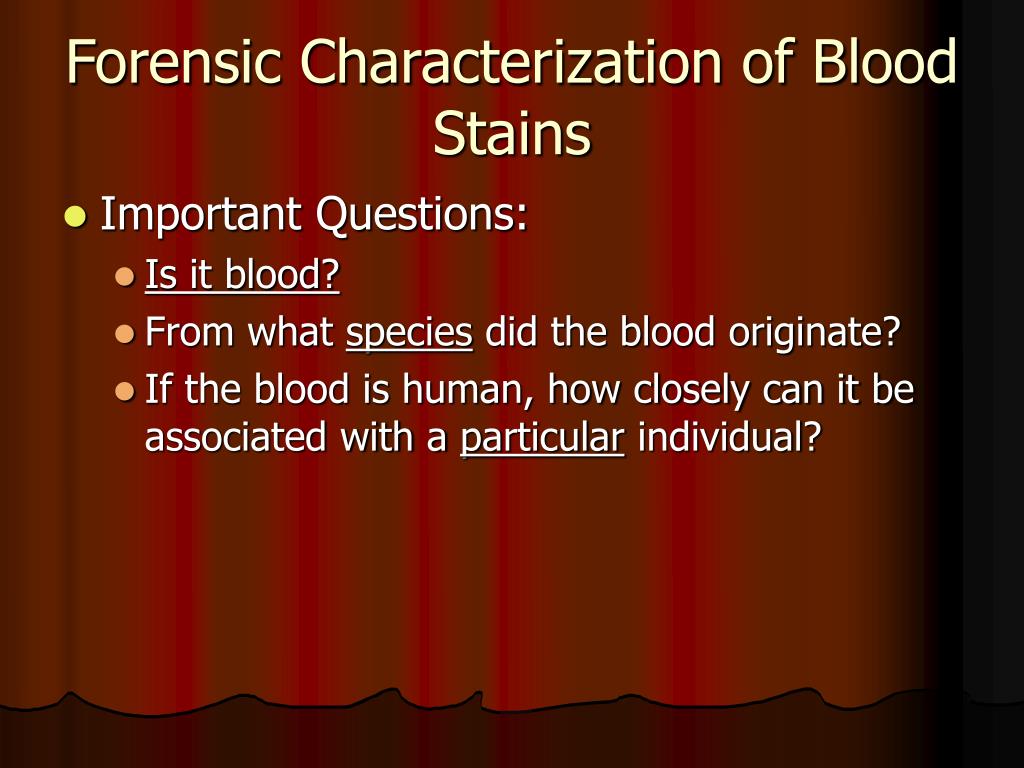 Forensic Characterization of Blood Stains

Important Questions:

Is it blood?

From what species did the blood originate?

If the blood is human, how closely can it be associated with a particular individual?